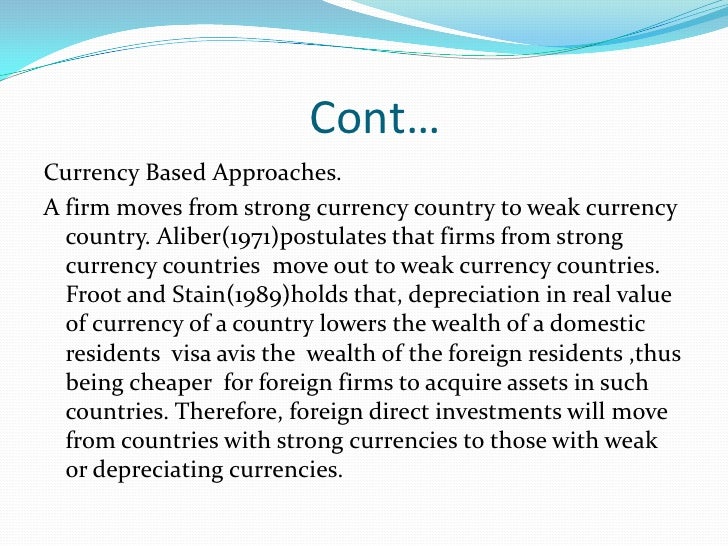 Cont…

Currency Based Approaches.

A firm moves from strong currency country to weak currency country. Aliber(1971)postulates that firms from strong currency countries  move out to weak currency countries. Froot and Stain(1989)holds that, depreciation in real value of currency of a country lowers the wealth of a domestic residents  visa avis the  wealth of the foreign residents ,thus being cheaper  for foreign firms to acquire assets in such countries. Therefore, foreign direct investments will move from countries with strong currencies to those with weak or depreciating currencies.